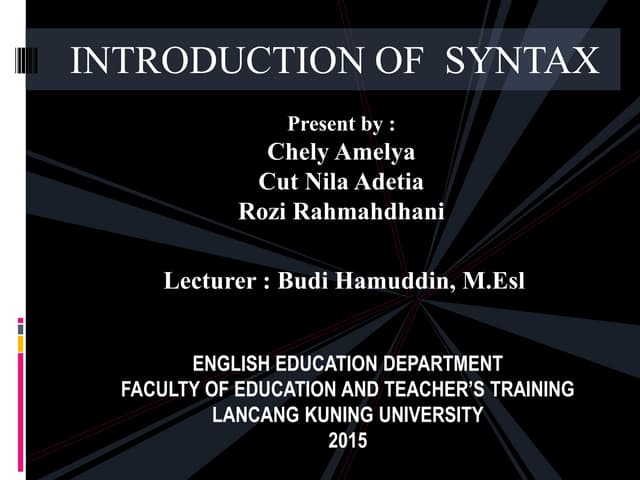 INTRODUCTION OF SYNTAX

Present by :
Chely Amelya
Cut Nila Adetia
Rozi Rahmahdhani

Lecturer : Budi Hamuddin, M.Esl

ENGLISH EDUCATION DEPARTMENT
FACULTY OF EDUCATION AND TEACHER'S TRAINING
LANCANG KUNING UNIVERSITY
2015